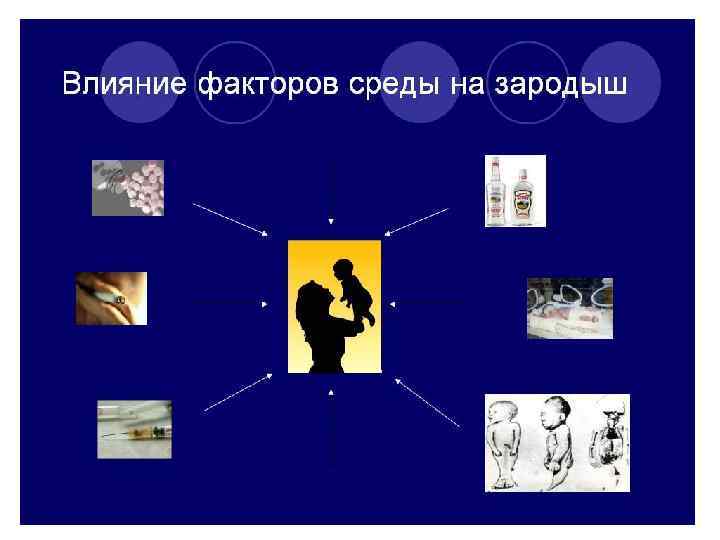 Влияние факторов среды на зародыш